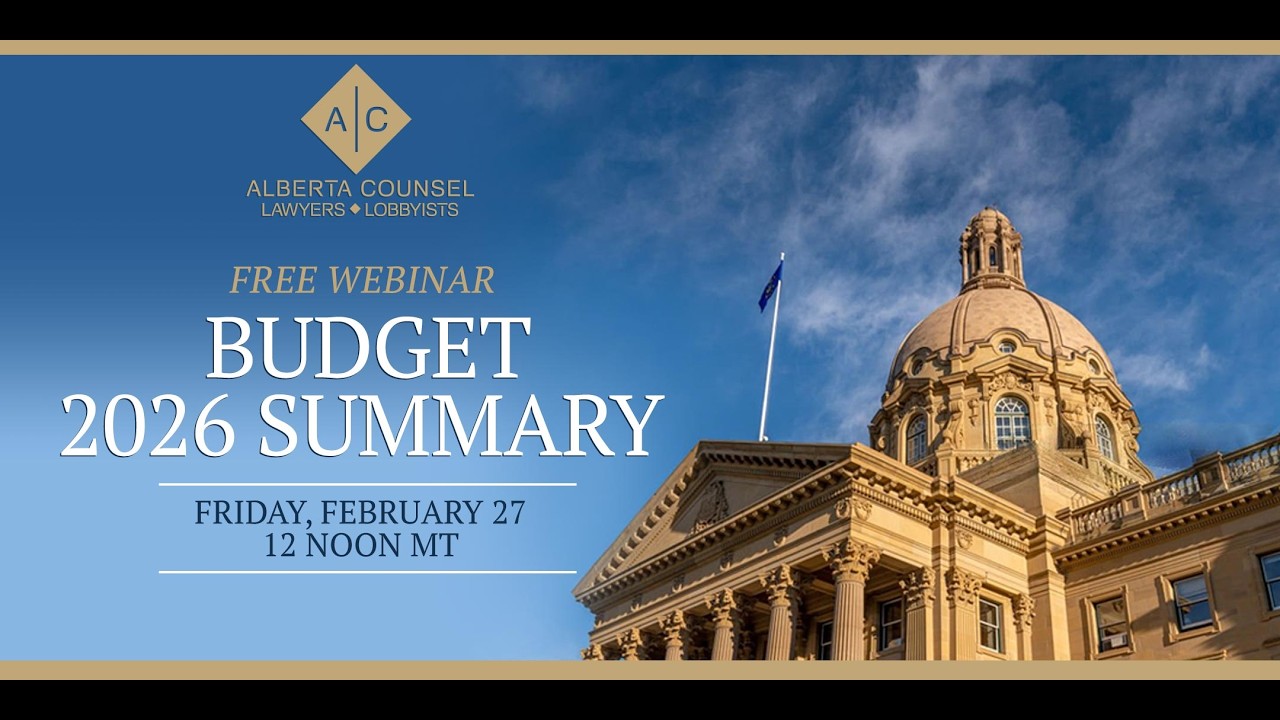 A|C

ALBERTA COUNSEL
LAWYERS ◆ LOBBYISTS

FREE WEBINAR

BUDGET
2026 SUMMARY

FRIDAY, FEBRUARY 27
12 NOON MT